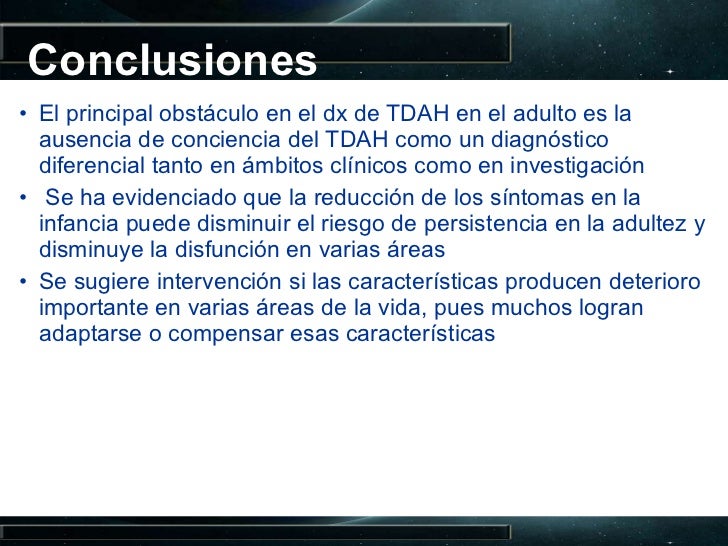 Conclusiones

• El principal obstáculo en el dx de TDAH en el adulto es la ausencia de conciencia del TDAH como un diagnóstico diferencial tanto en ámbitos clínicos como en investigación

• Se ha evidenciado que la reducción de los síntomas en la infancia puede disminuir el riesgo de persistencia en la adultez y disminuye la disfunción en varias áreas

• Se sugiere intervención si las características producen deterioro importante en varias áreas de la vida, pues muchos logran adaptarse o compensar esas características